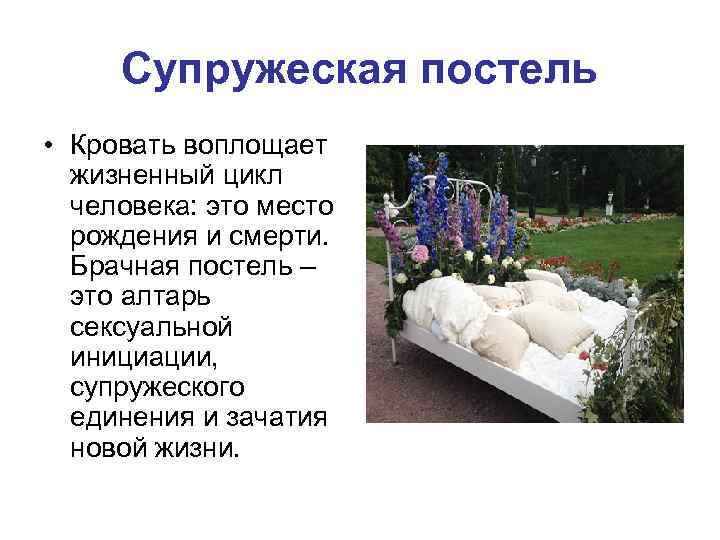 Супружеская постель

• Кровать воплощает жизненный цикл человека: это место рождения и смерти. Брачная постель – это алтарь сексуальной инициации, супружеского единения и зачатия новой жизни.